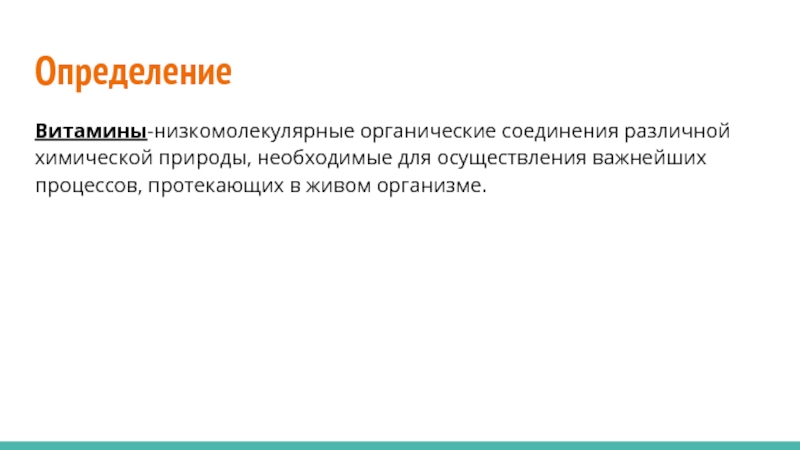 Определение

Витамины-низкомолекулярные органические соединения различной химической природы, необходимые для осуществления важнейших процессов, протекающих в живом организме.